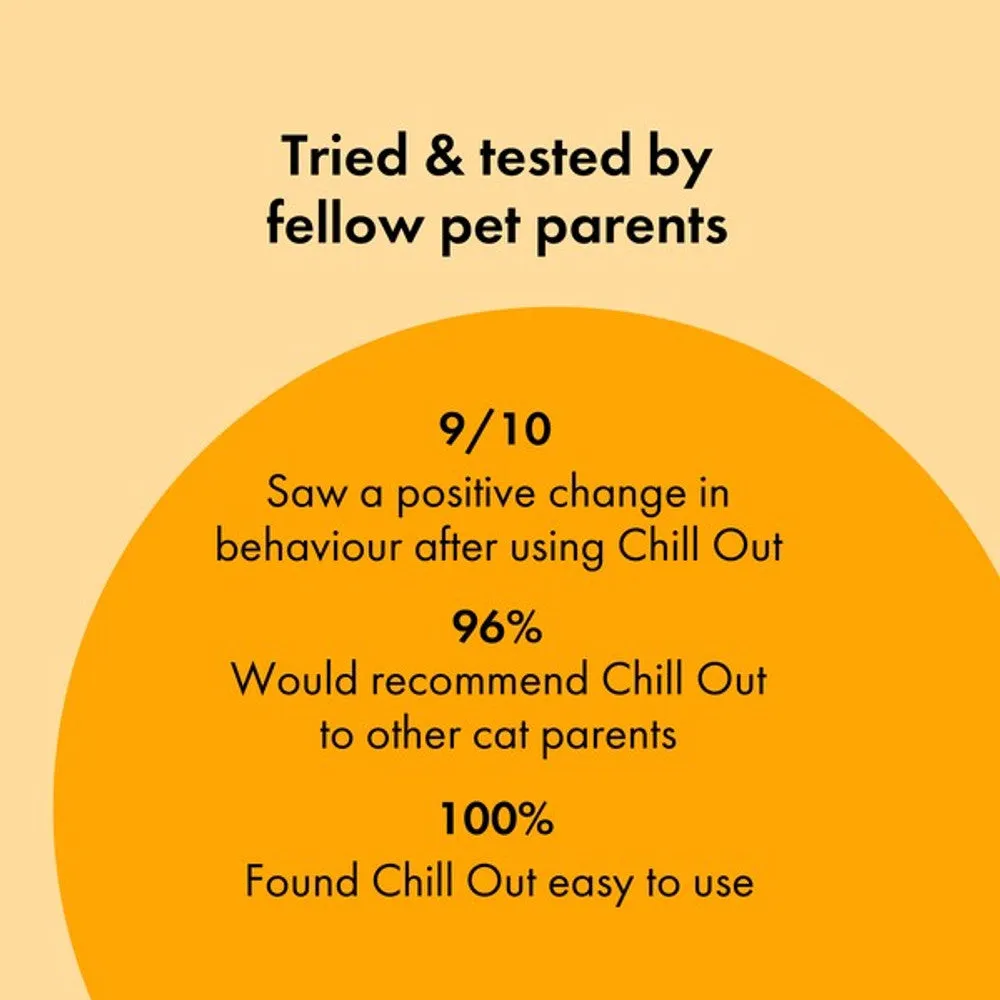 Tried & tested by fellow pet parents

9/10
Saw a positive change in behaviour after using Chill Out

96%
Would recommend Chill Out to other cat parents

100%
Found Chill Out easy to use